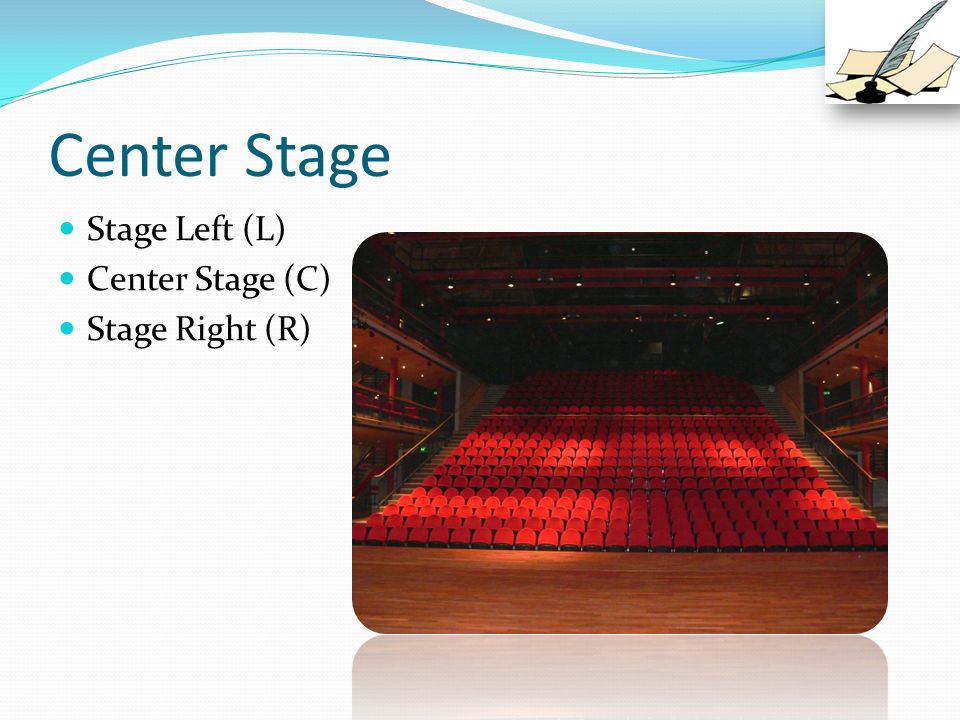 Center Stage

- Stage Left (L)
- Center Stage (C)
- Stage Right (R)